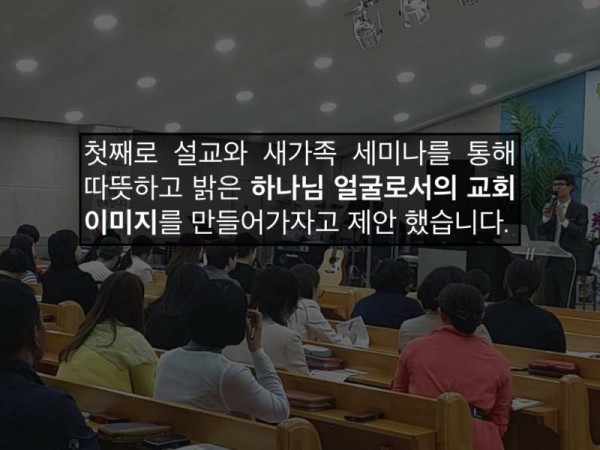 첫째로 설교와 새가족 세미나를 통해 따뜻하고 밝은 하나님 얼굴로서의 교회 이미지를 만들어가자고 제안 했습니다.